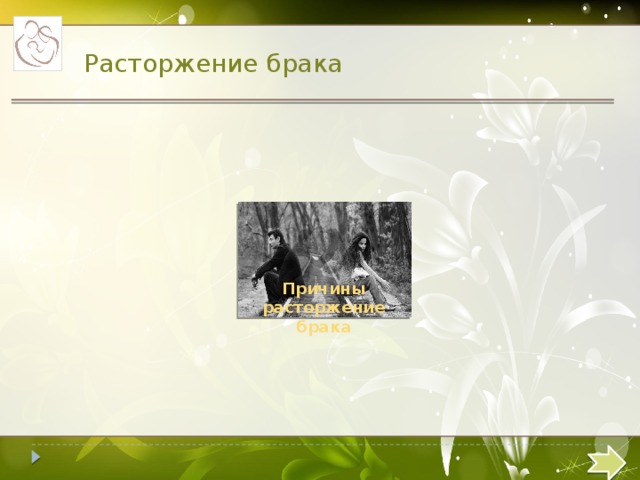 Расторжение брака

Причины расторжение брака